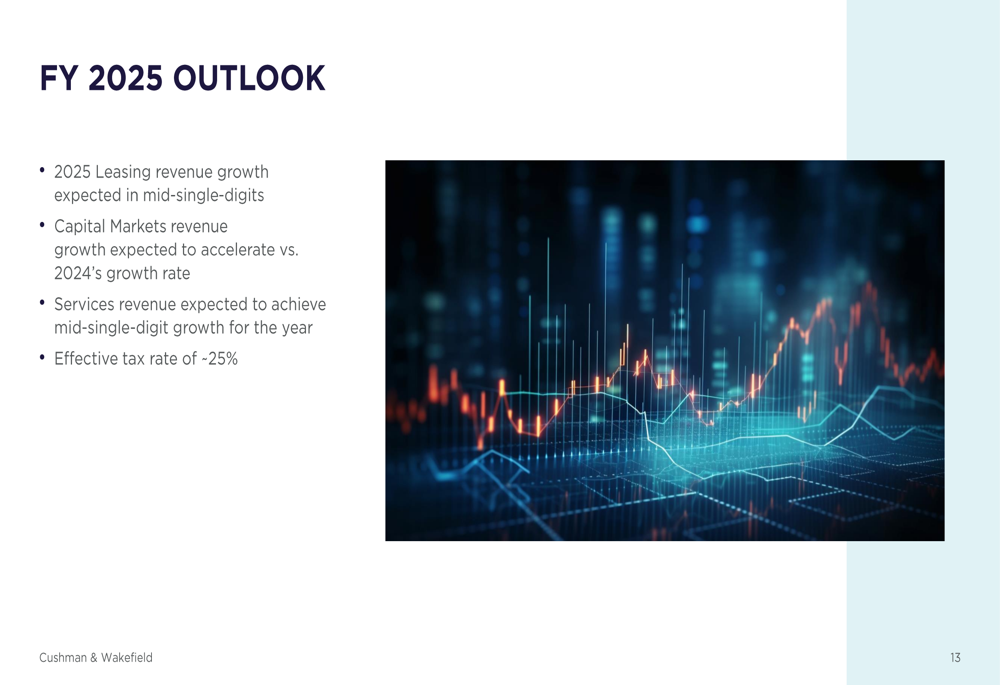 FY 2025 OUTLOOK

• 2025 Leasing revenue growth expected in mid-single-digits
• Capital Markets revenue growth expected to accelerate vs. 2024's growth rate
• Services revenue expected to achieve mid-single-digit growth for the year
• Effective tax rate of ~25%

Cushman & Wakefield

13